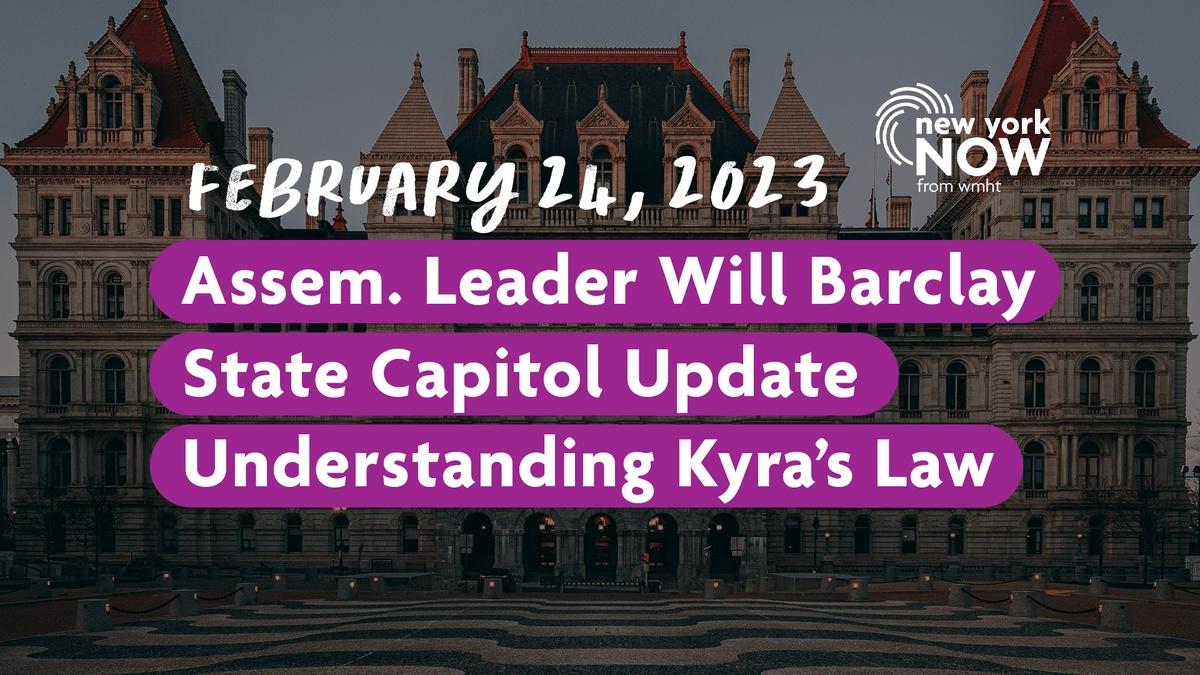 new york NOW from wmht

FEBRUARY 24, 2023

Assem. Leader Will Barclay
State Capitol Update
Understanding Kyra's Law